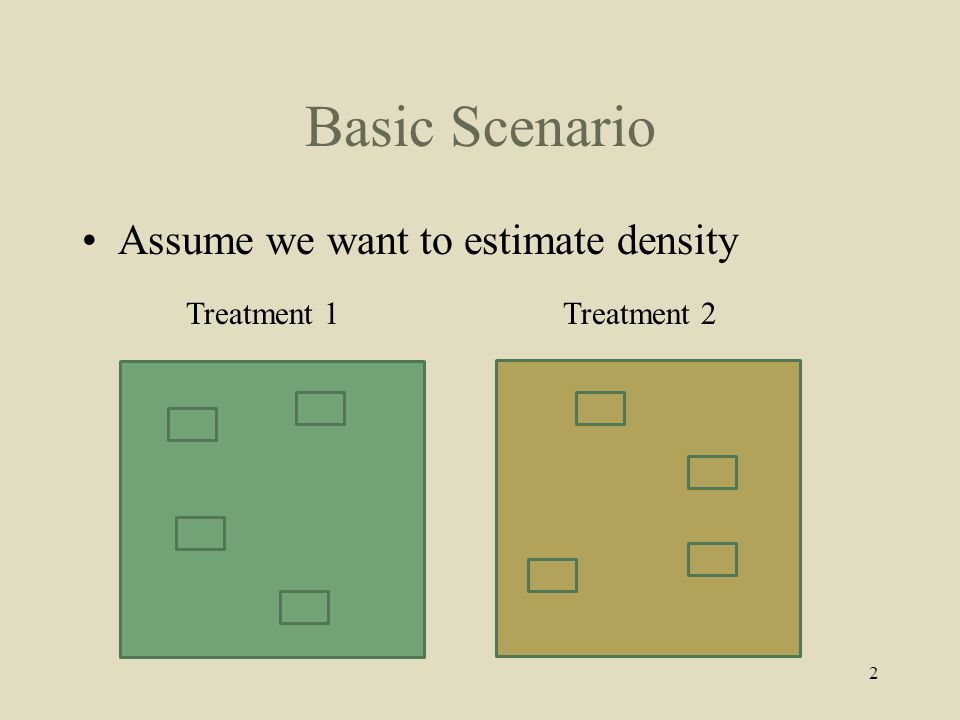 Basic Scenario

• Assume we want to estimate density

Treatment 1

Treatment 2

2